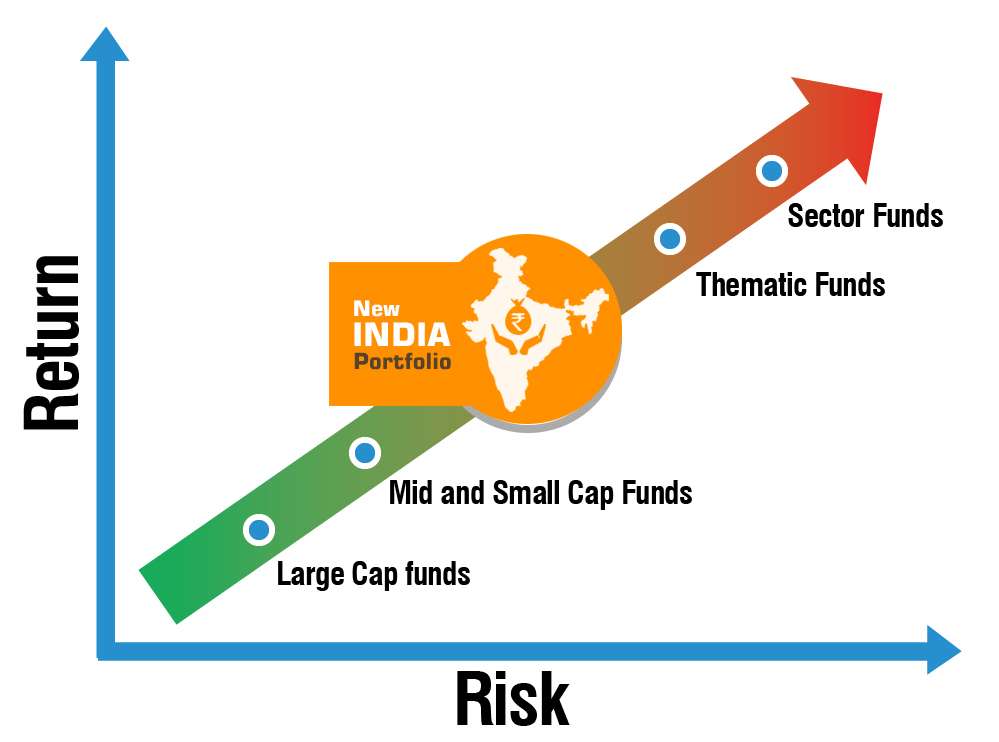 Return

Sector Funds

Thematic Funds

New
INDIA
Portfolio

₹

Mid and Small Cap Funds

Large Cap funds

Risk